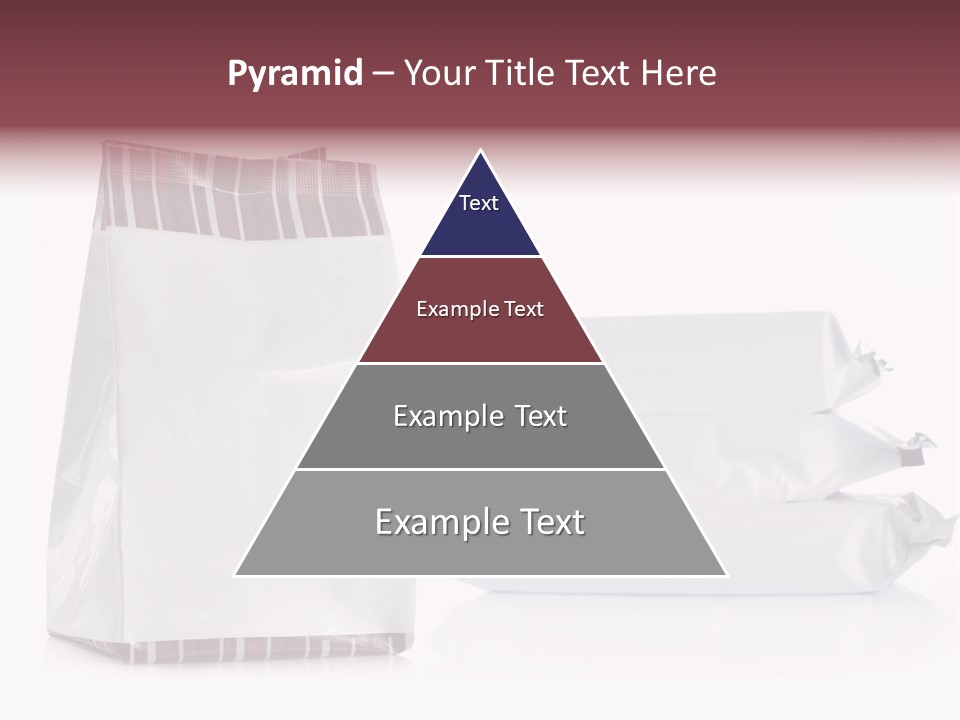 Pyramid – Your Title Text Here

Text

Example Text

Example Text

Example Text